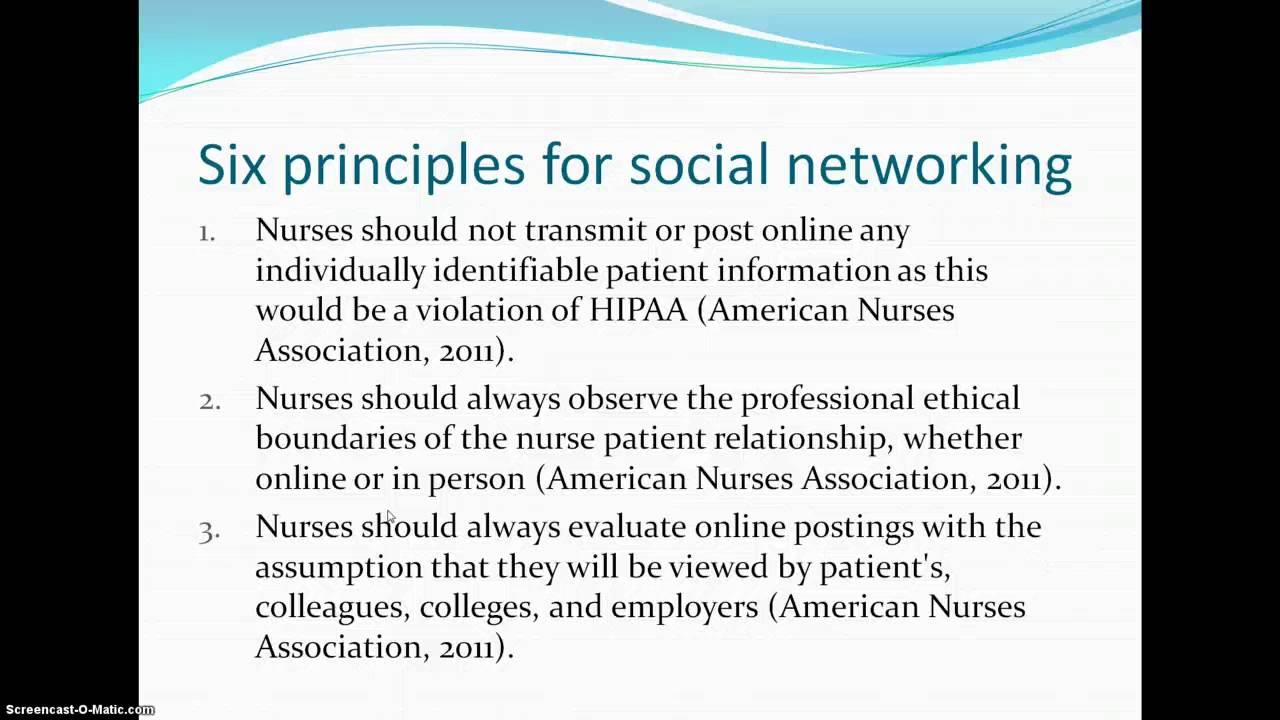 Six principles for social networking

1. Nurses should not transmit or post online any individually identifiable patient information as this would be a violation of HIPAA (American Nurses Association, 2011).

2. Nurses should always observe the professional ethical boundaries of the nurse patient relationship, whether online or in person (American Nurses Association, 2011).

3. Nurses should always evaluate online postings with the assumption that they will be viewed by patient's, colleagues, colleges, and employers (American Nurses Association, 2011).

Screencast-O-Matic.com